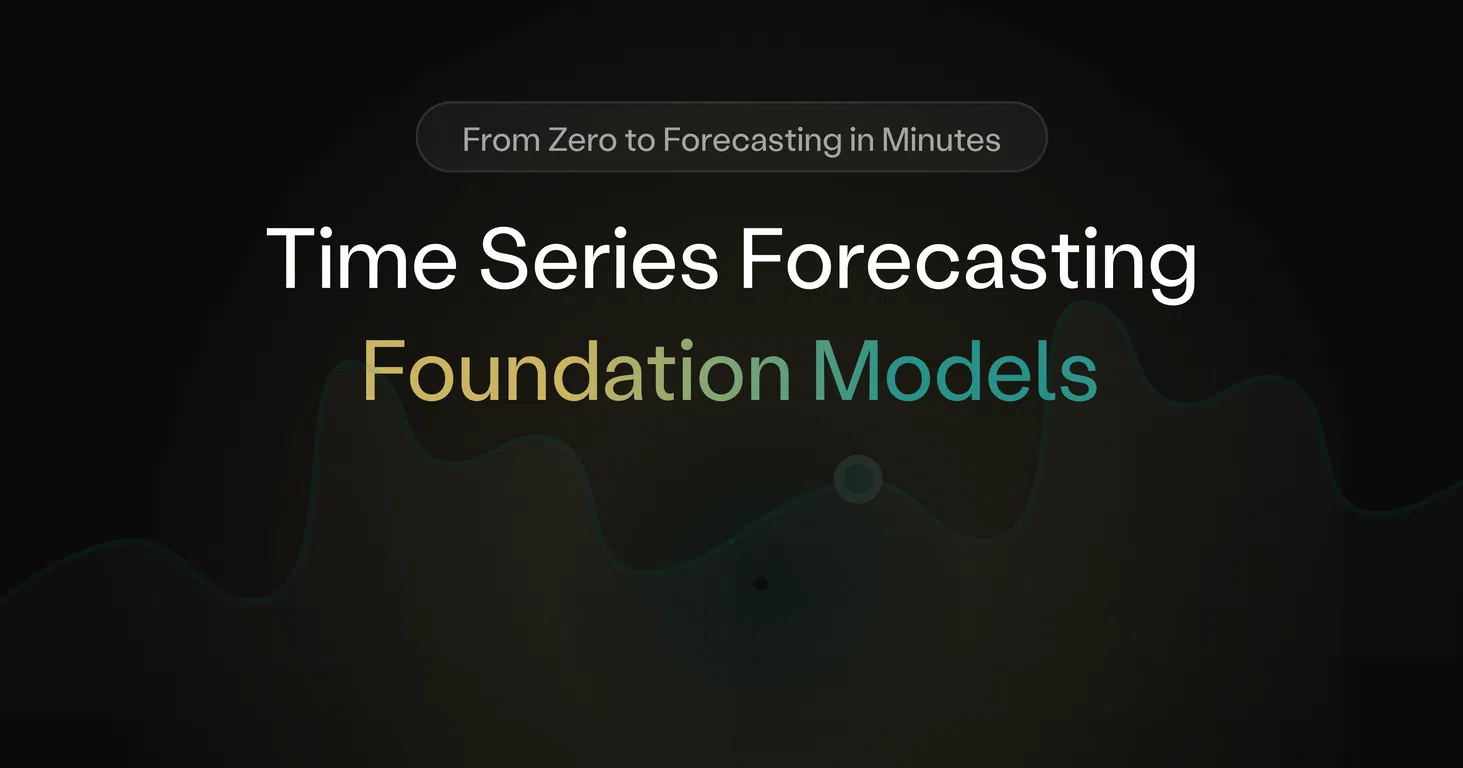 From Zero to Forecasting in Minutes

Time Series Forecasting
Foundation Models